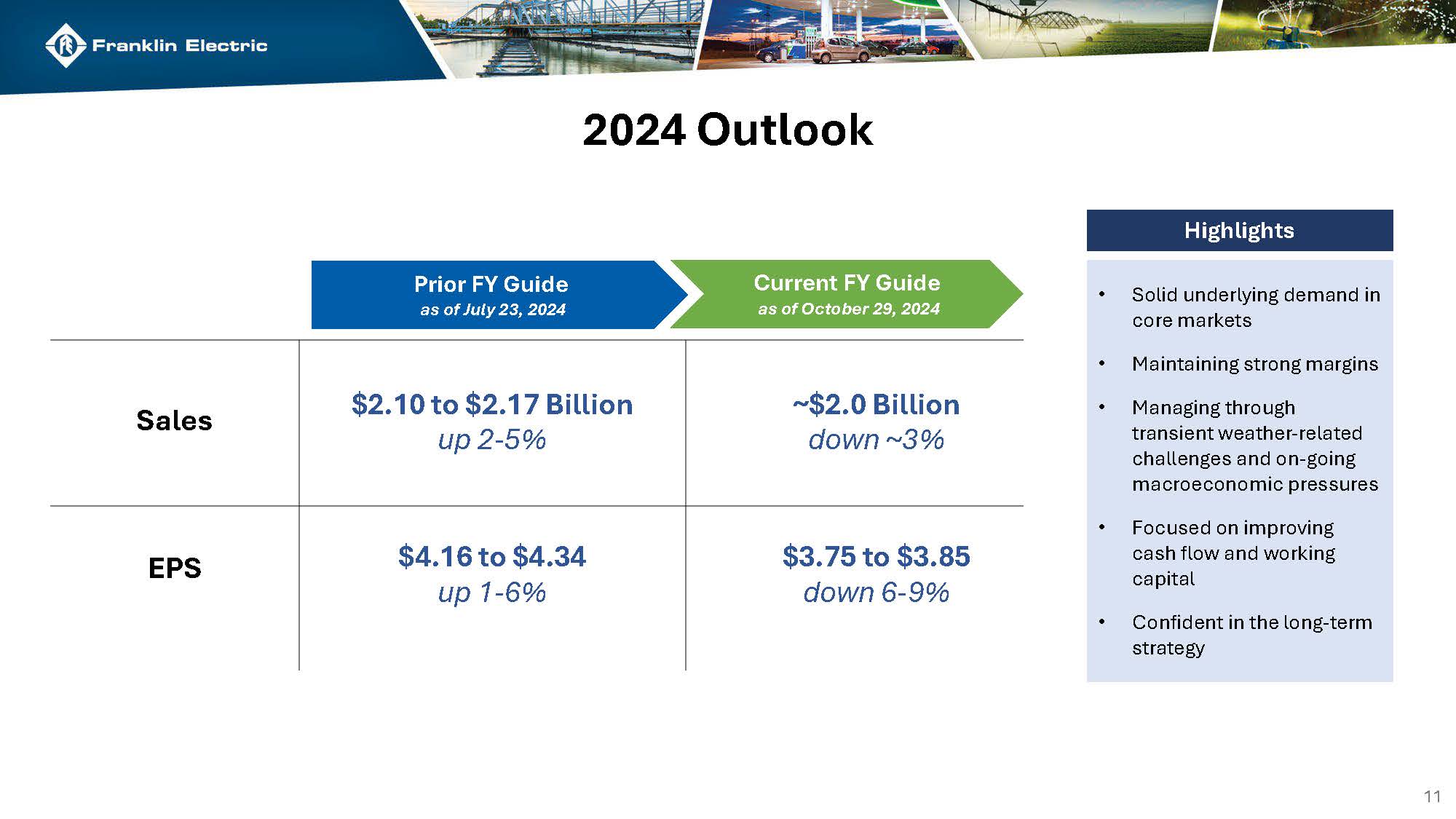 Franklin Electric

2024 Outlook

| | Prior FY Guide as of July 23, 2024 | Current FY Guide as of October 29, 2024 |
|---|---|---|
| Sales | \$2.10 to \$2.17 Billion up 2-5% | ~\$2.0 Billion down ~3% |
| EPS | \$4.16 to \$4.34 up 1-6% | \$3.75 to \$3.85 down 6-9% |

Highlights

• Solid underlying demand in core markets

• Maintaining strong margins

• Managing through transient weather-related challenges and on-going macroeconomic pressures

• Focused on improving cash flow and working capital

• Confident in the long-term strategy

11